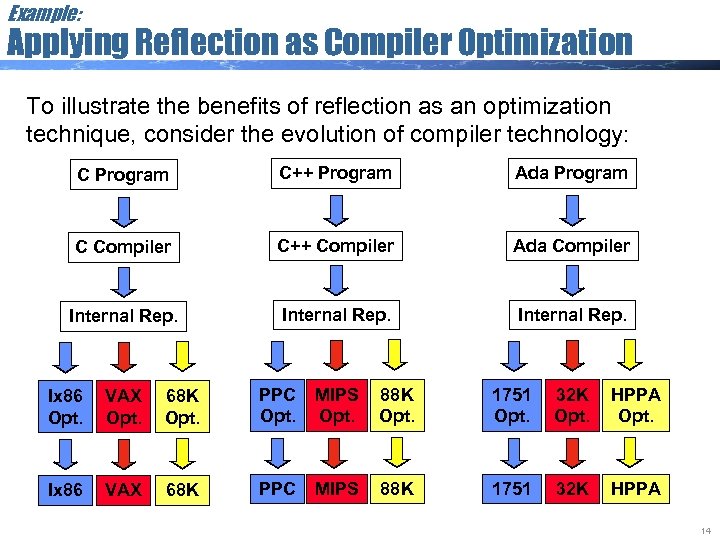 Example:

Applying Reflection as Compiler Optimization

To illustrate the benefits of reflection as an optimization technique, consider the evolution of compiler technology:

C Program

C Compiler

Internal Rep.

Ix86 Opt.

VAX Opt.

68K Opt.

Ix86

VAX

68K

C++ Program

C++ Compiler

Internal Rep.

PPC Opt.

MIPS Opt.

88K Opt.

PPC

MIPS

88K

Ada Program

Ada Compiler

Internal Rep.

1751 Opt.

32K Opt.

HPPA Opt.

1751

32K

HPPA

14